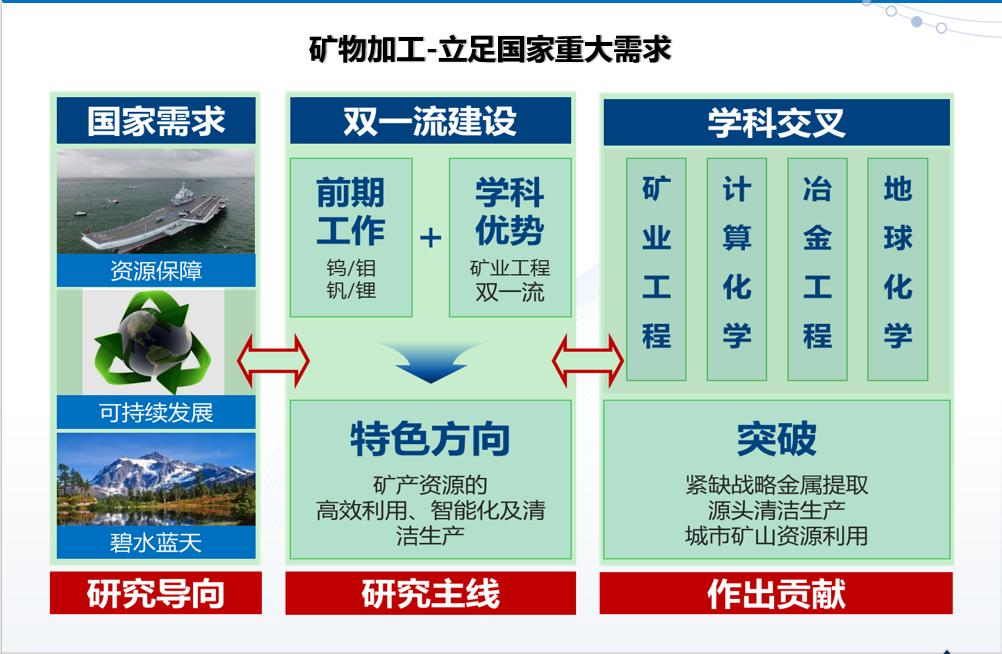 矿物加工-立足国家重大需求

国家需求

资源保障

可持续发展

碧水蓝天

研究导向

双一流建设

前期工作

钨/钼
钒/锂

+

学科优势

矿业工程
双一流

特色方向

矿产资源的高效利用、智能化及清洁生产

研究主线

学科交叉

矿业工程

计算化学

冶金工程

地球化学

突破

紧缺战略金属提取
源头清洁生产
城市矿山资源利用

作出贡献